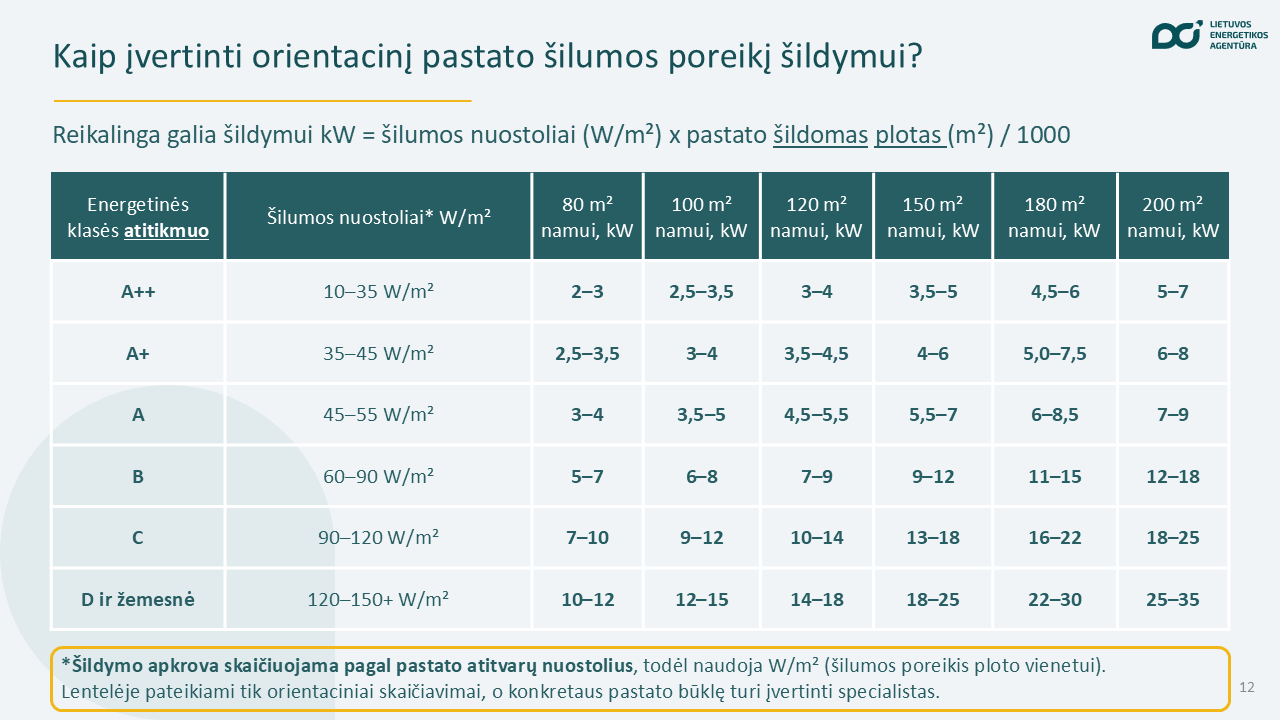 LIETUVOS
ENERGETIKOS
AGENTŪRA

Kaip įvertinti orientacinį pastato šilumos poreikį šildymui?

Reikalinga galia šildymui kW = šilumos nuostoliai (W/m²) x pastato šildomas plotas (m²) / 1000

| Energetinės klasės atitikmuo | Šilumos nuostoliai* W/m² | 80 m² namui, kW | 100 m² namui, kW | 120 m² namui, kW | 150 m² namui, kW | 180 m² namui, kW | 200 m² namui, kW |
|---|---|---|---|---|---|---|---|
| A++ | 10–35 W/m² | 2–3 | 2,5–3,5 | 3–4 | 3,5–5 | 4,5–6 | 5–7 |
| A+ | 35–45 W/m² | 2,5–3,5 | 3–4 | 3,5–4,5 | 4–6 | 5,0–7,5 | 6–8 |
| A | 45–55 W/m² | 3–4 | 3,5–5 | 4,5–5,5 | 5,5–7 | 6–8,5 | 7–9 |
| B | 60–90 W/m² | 5–7 | 6–8 | 7–9 | 9–12 | 11–15 | 12–18 |
| C | 90–120 W/m² | 7–10 | 9–12 | 10–14 | 13–18 | 16–22 | 18–25 |
| D ir žemesnė | 120–150+ W/m² | 10–12 | 12–15 | 14–18 | 18–25 | 22–30 | 25–35 |

*Šildymo apkrova skaičiuojama pagal pastato atitvarų nuostolius, todėl naudoja W/m² (šilumos poreikis ploto vienetui). Lentelėje pateikiami tik orientaciniai skaičiavimai, o konkretaus pastato būklę turi įvertinti specialistas.

12